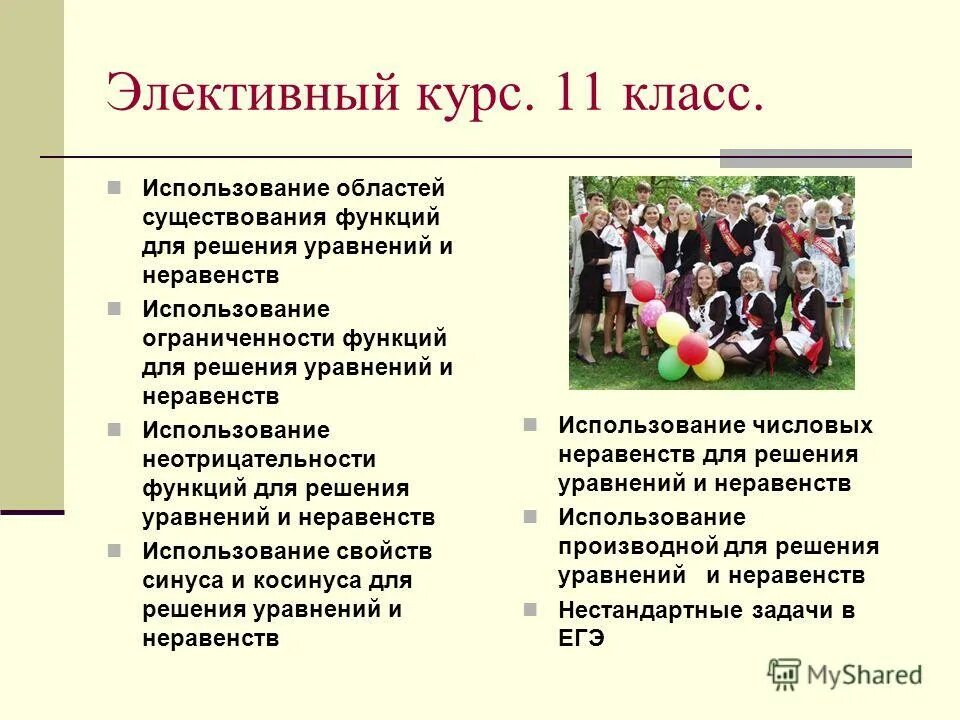 Элективный курс. 11 класс.

Использование областей существования функций для решения уравнений и неравенств

Использование ограниченности функций для решения уравнений и неравенств

Использование неотрицательности функций для решения уравнений и неравенств

Использование свойств синуса и косинуса для решения уравнений и неравенств

Использование числовых неравенств для решения уравнений и неравенств

Использование производной для решения уравнений и неравенств

Нестандартные задачи в ЕГЭ

MyShared